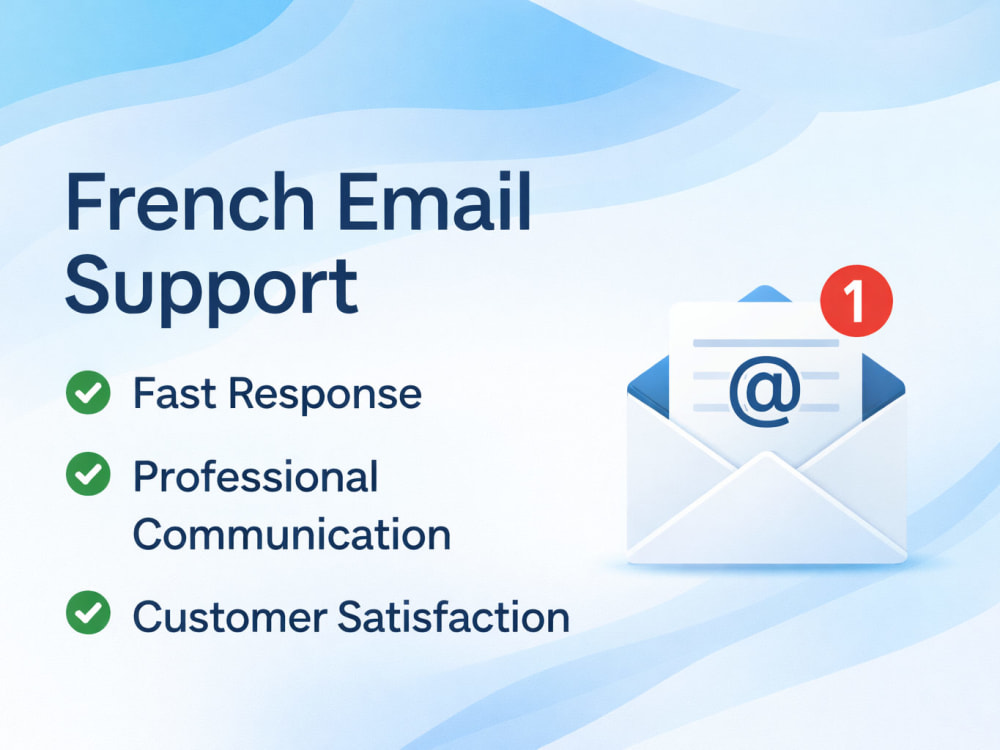 French Email Support

Fast Response

Professional Communication

Customer Satisfaction

1

@